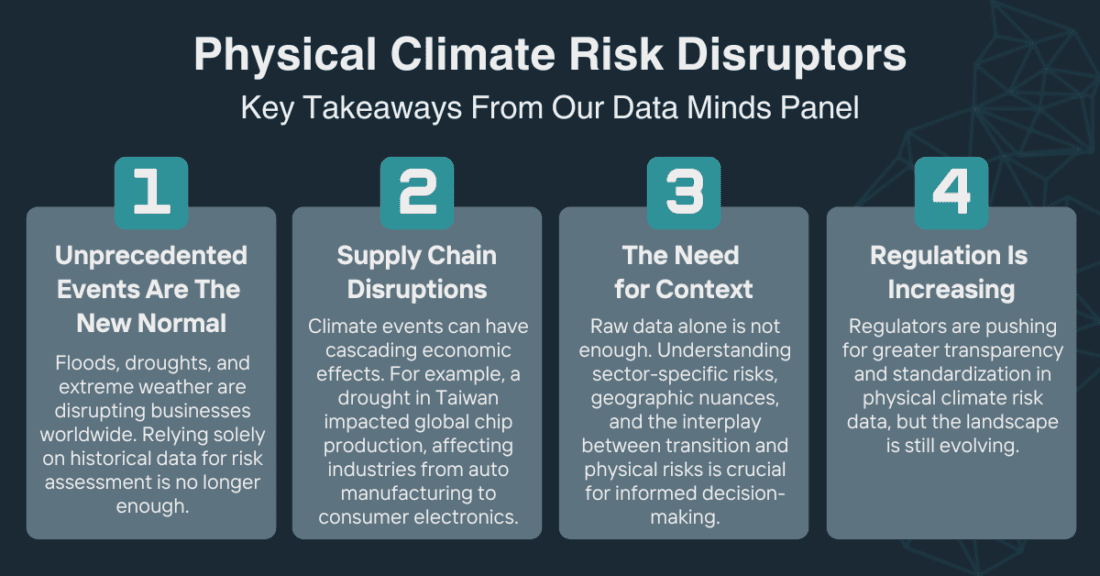 Physical Climate Risk Disruptors

Key Takeaways From Our Data Minds Panel

1

Unprecedented Events Are The New Normal

Floods, droughts, and extreme weather are disrupting businesses worldwide. Relying solely on historical data for risk assessment is no longer enough.

2

Supply Chain Disruptions

Climate events can have cascading economic effects. For example, a drought in Taiwan impacted global chip production, affecting industries from auto manufacturing to consumer electronics.

3

The Need for Context

Raw data alone is not enough. Understanding sector-specific risks, geographic nuances, and the interplay between transition and physical risks is crucial for informed decision-making.

4

Regulation Is Increasing

Regulators are pushing for greater transparency and standardization in physical climate risk data, but the landscape is still evolving.